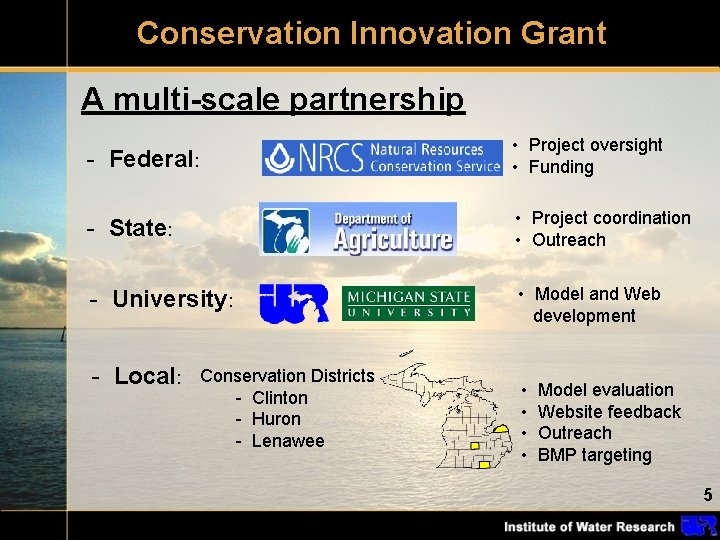 Conservation Innovation Grant

A multi-scale partnership

- Federal:

NRCS Natural Resources Conservation Service

• Project oversight
• Funding

- State:

Department of Agriculture

• Project coordination
• Outreach

- University:

MICHIGAN STATE UNIVERSITY

• Model and Web development

- Local: Conservation Districts
- Clinton
- Huron
- Lenawee

• Model evaluation
• Website feedback
• Outreach
• BMP targeting

5

Institute of Water Research